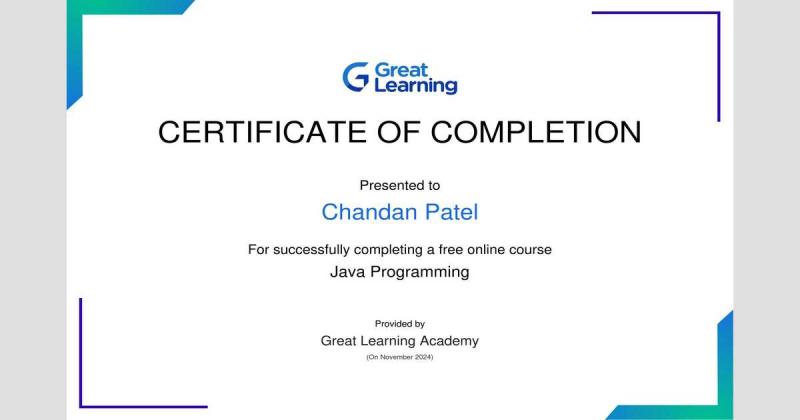 Great Learning

CERTIFICATE OF COMPLETION

Presented to

Chandan Patel

For successfully completing a free online course

Java Programming

Provided by

Great Learning Academy

(On November 2024)